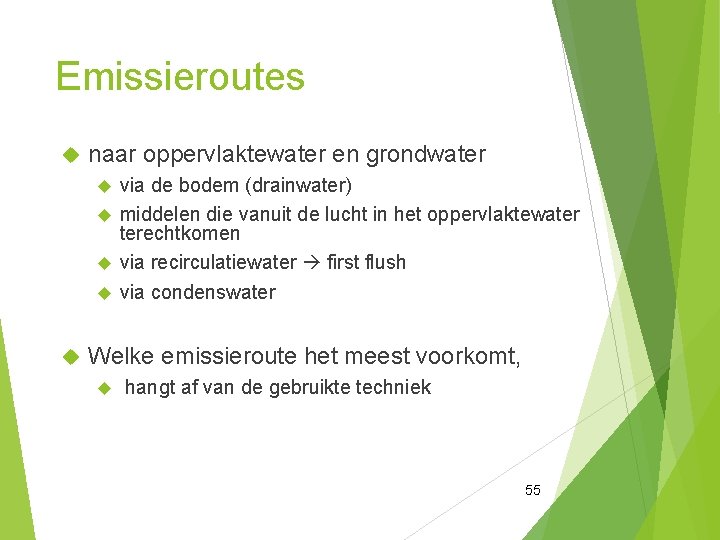 Emissieroutes

naar oppervlaktewater en grondwater

via de bodem (drainwater)

middelen die vanuit de lucht in het oppervlaktewater terechtkomen

via recirculatiewater → first flush

via condenswater

Welke emissieroute het meest voorkomt,

hangt af van de gebruikte techniek

55